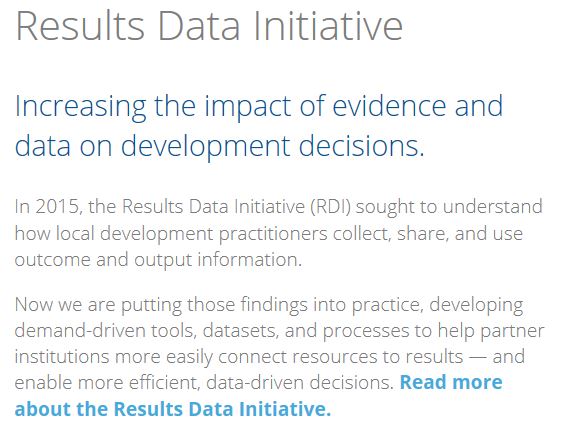 Results Data Initiative

Increasing the impact of evidence and data on development decisions.

In 2015, the Results Data Initiative (RDI) sought to understand how local development practitioners collect, share, and use outcome and output information.

Now we are putting those findings into practice, developing demand-driven tools, datasets, and processes to help partner institutions more easily connect resources to results — and enable more efficient, data-driven decisions. Read more about the Results Data Initiative.